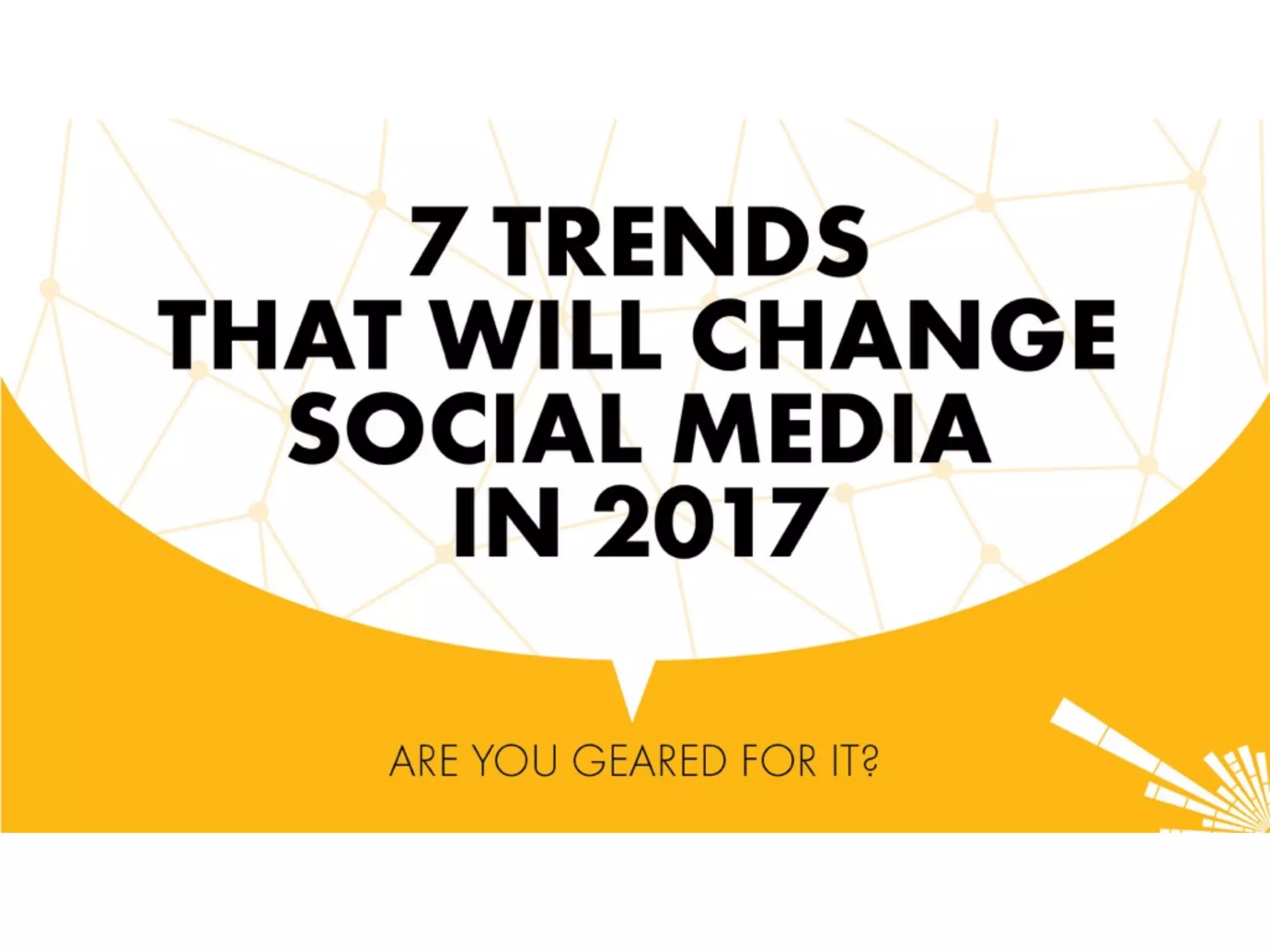 7 TRENDS
THAT WILL CHANGE
SOCIAL MEDIA
IN 2017

ARE YOU GEARED FOR IT?